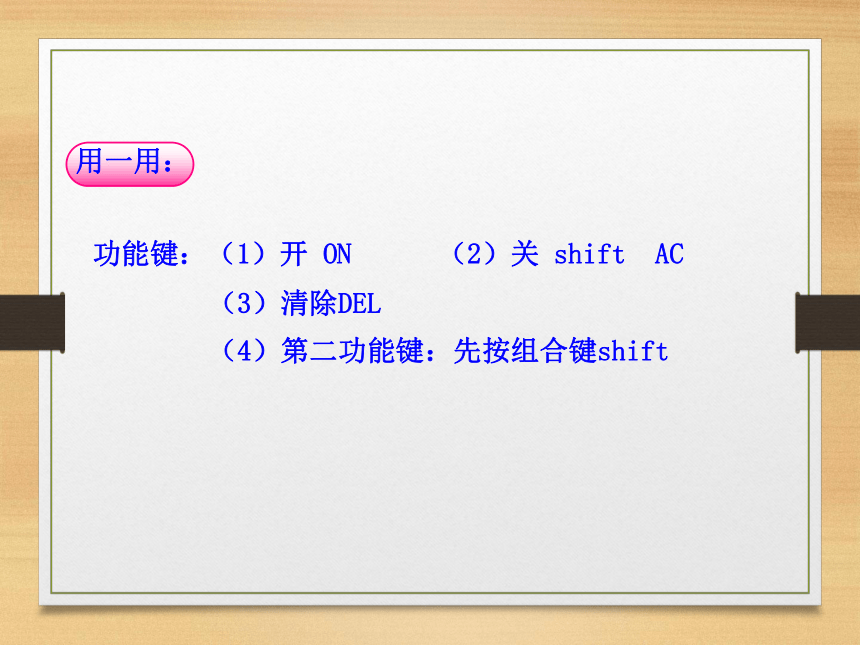 用一用：

功能键：（1）开 ON　　（2）关 shift AC

（3）清除DEL

（4）第二功能键：先按组合键shift